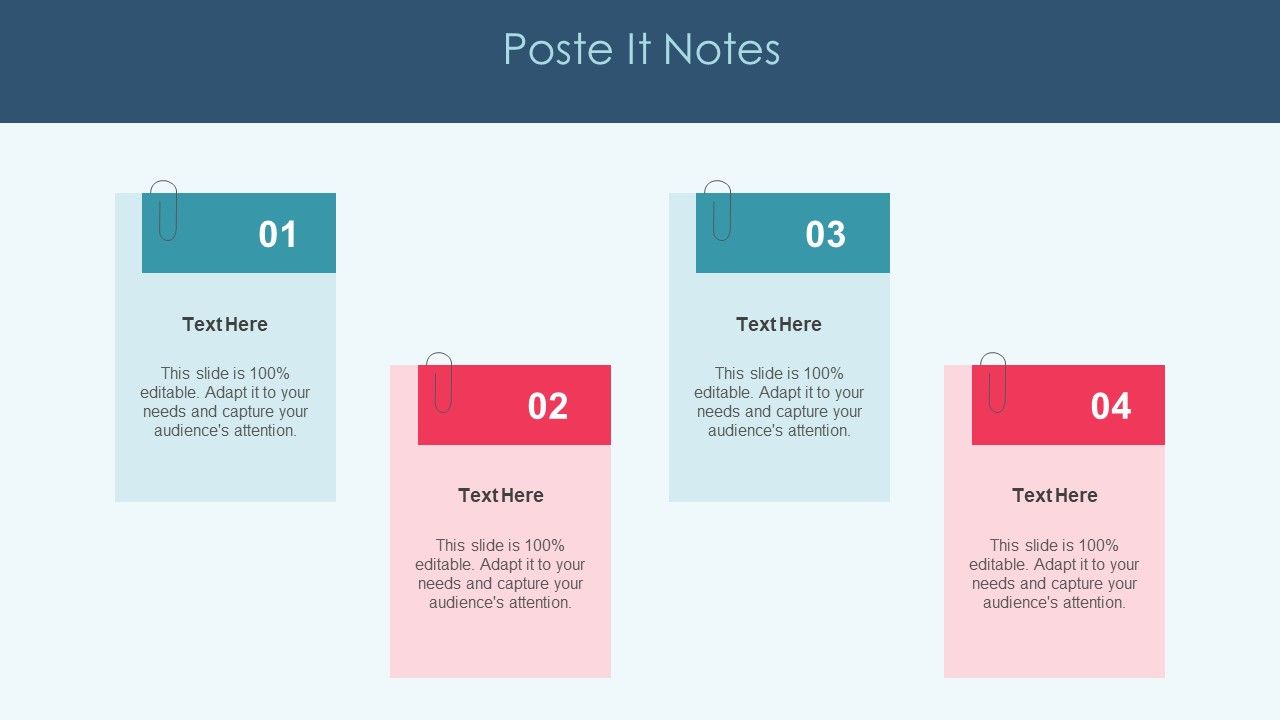 Poste It Notes

01

Text Here

This slide is 100% editable. Adapt it to your needs and capture your audience's attention.

02

Text Here

This slide is 100% editable. Adapt it to your needs and capture your audience's attention.

03

Text Here

This slide is 100% editable. Adapt it to your needs and capture your audience's attention.

04

Text Here

This slide is 100% editable. Adapt it to your needs and capture your audience's attention.